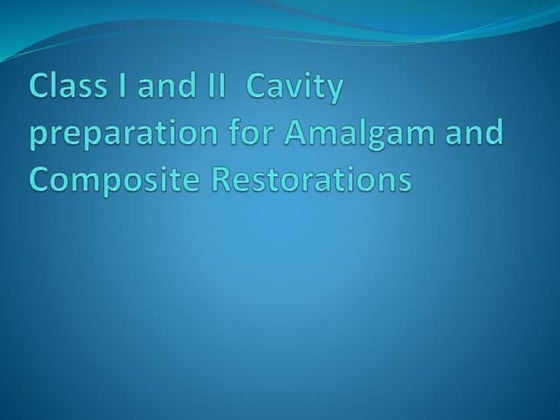 Class I and II Cavity preparation for Amalgam and Composite Restorations